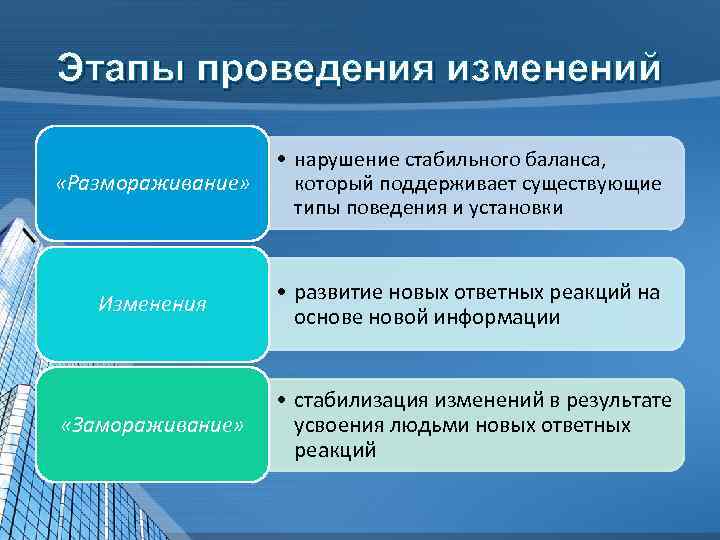 Этапы проведения изменений

«Размораживание»

• нарушение стабильного баланса, который поддерживает существующие типы поведения и установки

Изменения

• развитие новых ответных реакций на основе новой информации

«Замораживание»

• стабилизация изменений в результате усвоения людьми новых ответных реакций